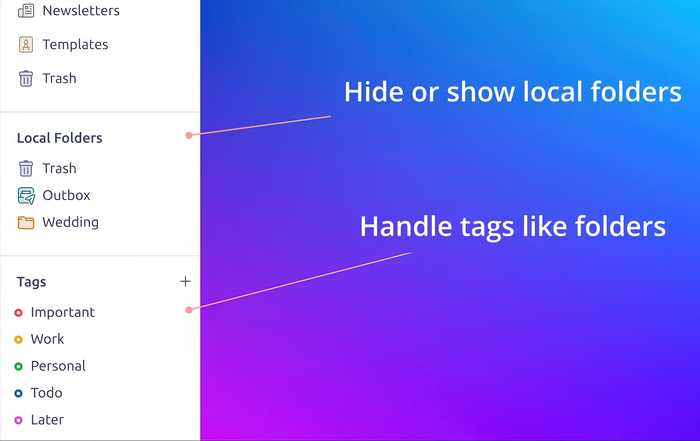 Newsletters
Templates
Trash

Local Folders
Trash
Outbox
Wedding

Tags +
Important
Work
Personal
Todo
Later

Hide or show local folders

Handle tags like folders